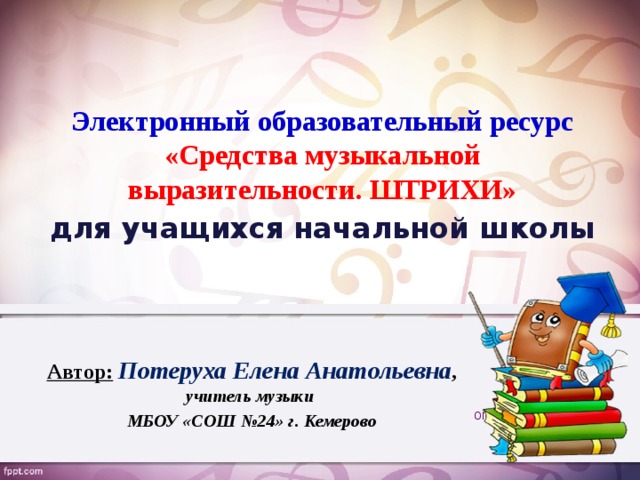 Электронный образовательный ресурс «Средства музыкальной выразительности. ШТРИХИ» для учащихся начальной школы

Автор: Потеруха Елена Анатольевна, учитель музыки МБОУ «СОШ №24» г. Кемерово

fppt.com